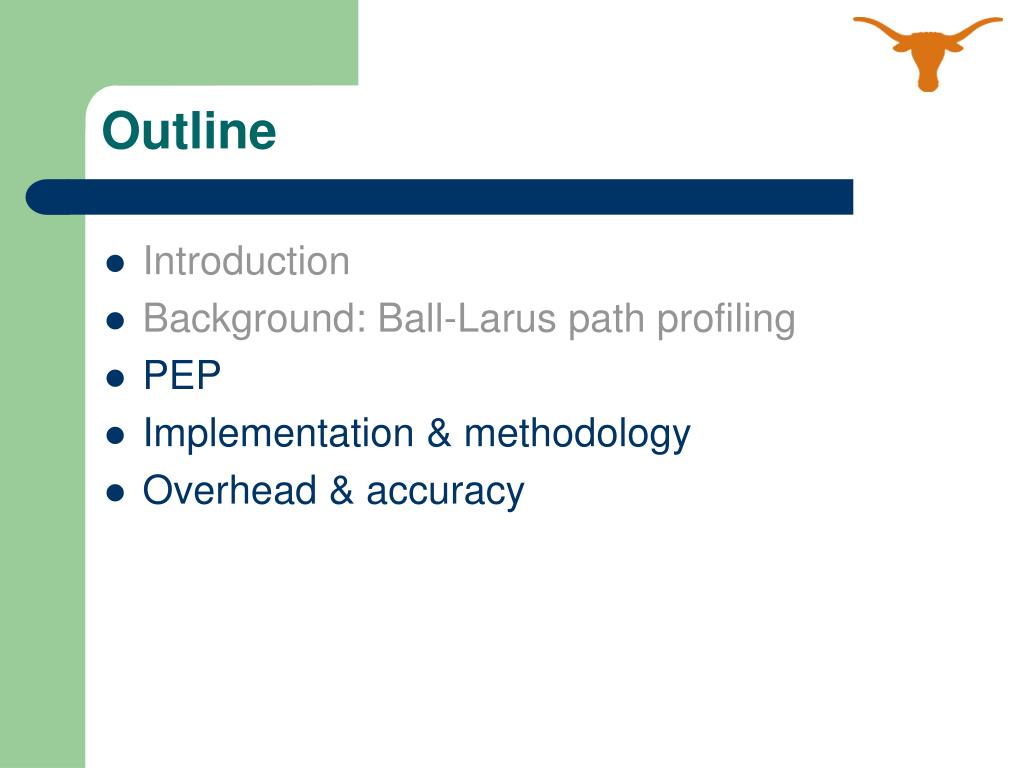 Outline

- Introduction
- Background: Ball-Larus path profiling
- PEP
- Implementation & methodology
- Overhead & accuracy